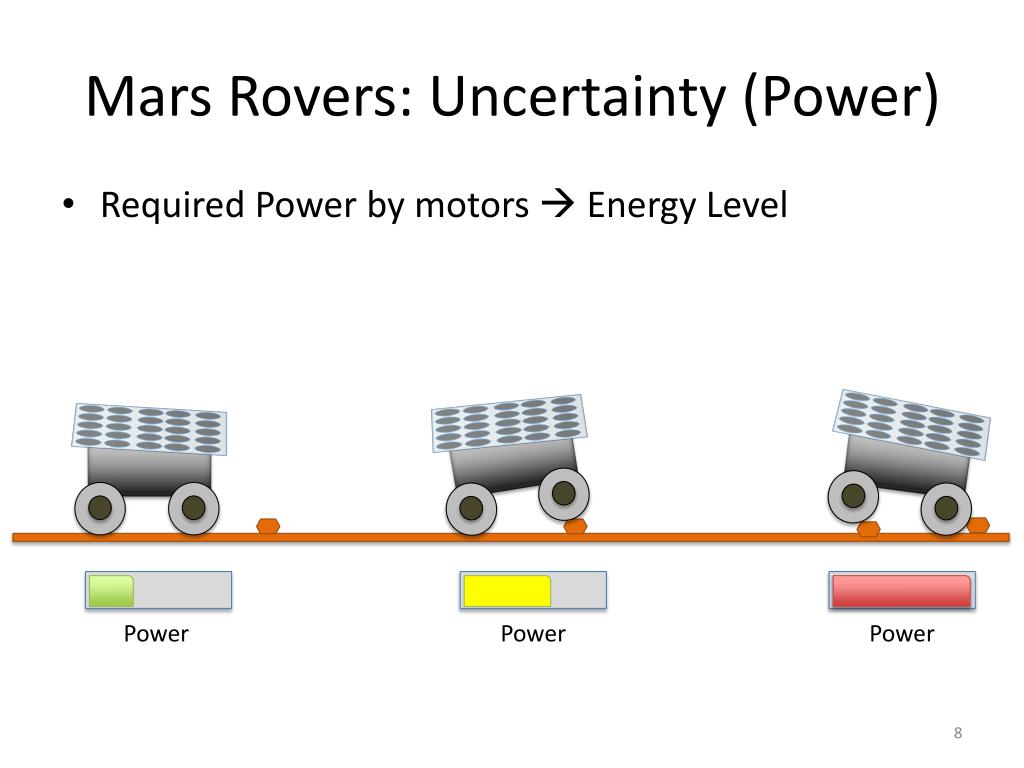 Mars Rovers: Uncertainty (Power)

• Required Power by motors → Energy Level

Power

Power

Power

8